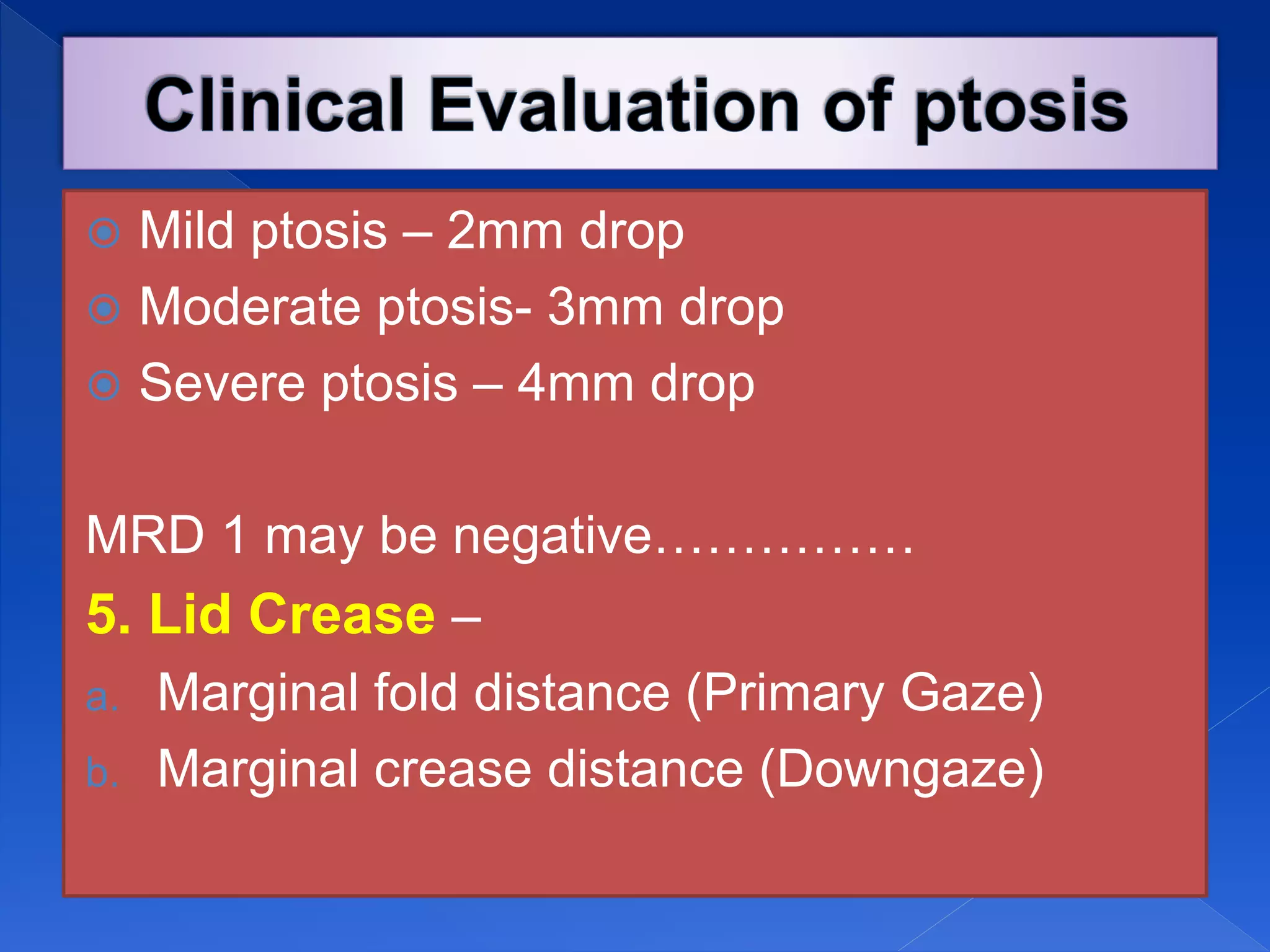 Clinical Evaluation of ptosis

Mild ptosis – 2mm drop

Moderate ptosis- 3mm drop

Severe ptosis – 4mm drop

MRD 1 may be negative……………

5. Lid Crease –

a. Marginal fold distance (Primary Gaze)

b. Marginal crease distance (Downgaze)